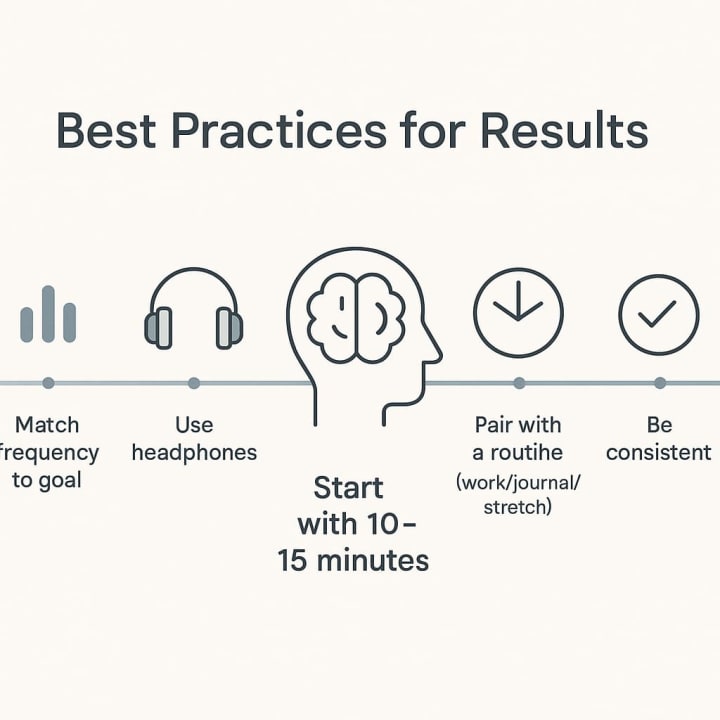 Best Practices for Results

Match frequency to goal

Use headphones

Start with 10–15 minutes

Pair with a routihe (work/journal/ stretch)

Be consistent